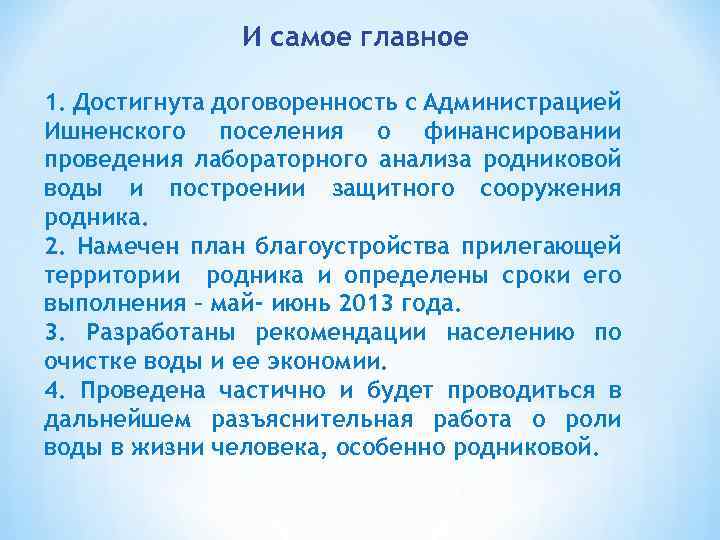 И самое главное

1. Достигнута договоренность с Администрацией Ишненского поселения о финансировании проведения лабораторного анализа родниковой воды и построении защитного сооружения родника.
2. Намечен план благоустройства прилегающей территории родника и определены сроки его выполнения – май- июнь 2013 года.
3. Разработаны рекомендации населению по очистке воды и ее экономии.
4. Проведена частично и будет проводиться в дальнейшем разъяснительная работа о роли воды в жизни человека, особенно родниковой.